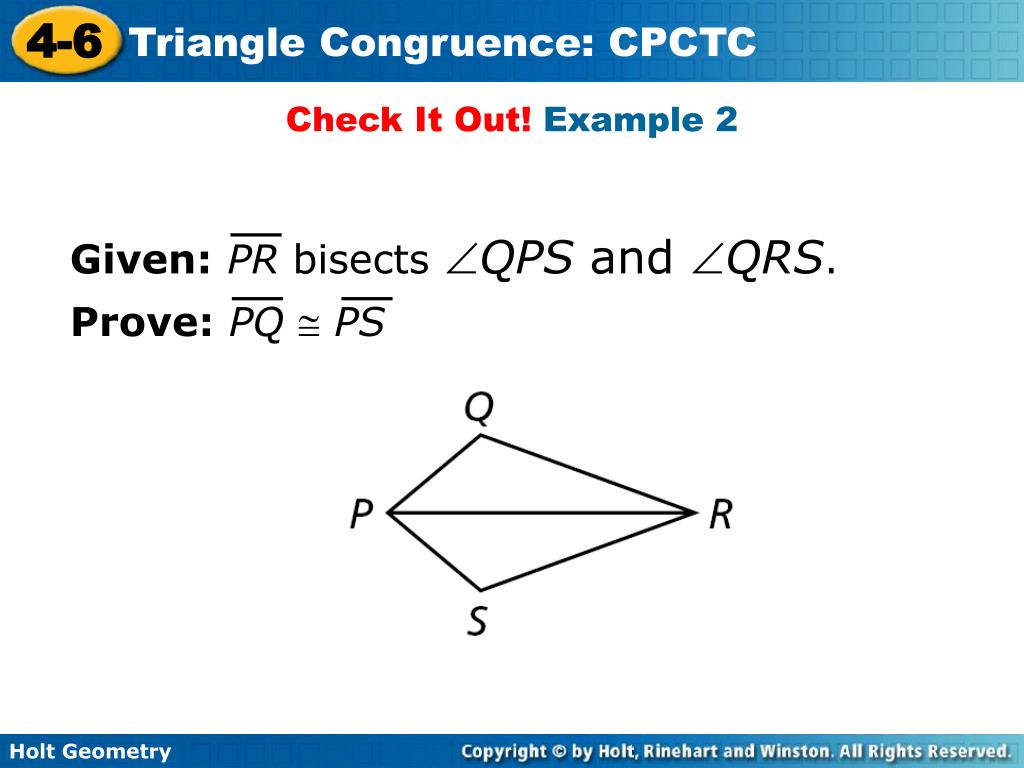 4-6 Triangle Congruence: CPCTC

Check It Out! Example 2

Given: $\overline{PR}$ bisects $\angle QPS$ and $\angle QRS$.
Prove: $\overline{PQ} \cong \overline{PS}$

Q
P
R
S

Holt Geometry
Copyright © by Holt, Rinehart and Winston. All Rights Reserved.